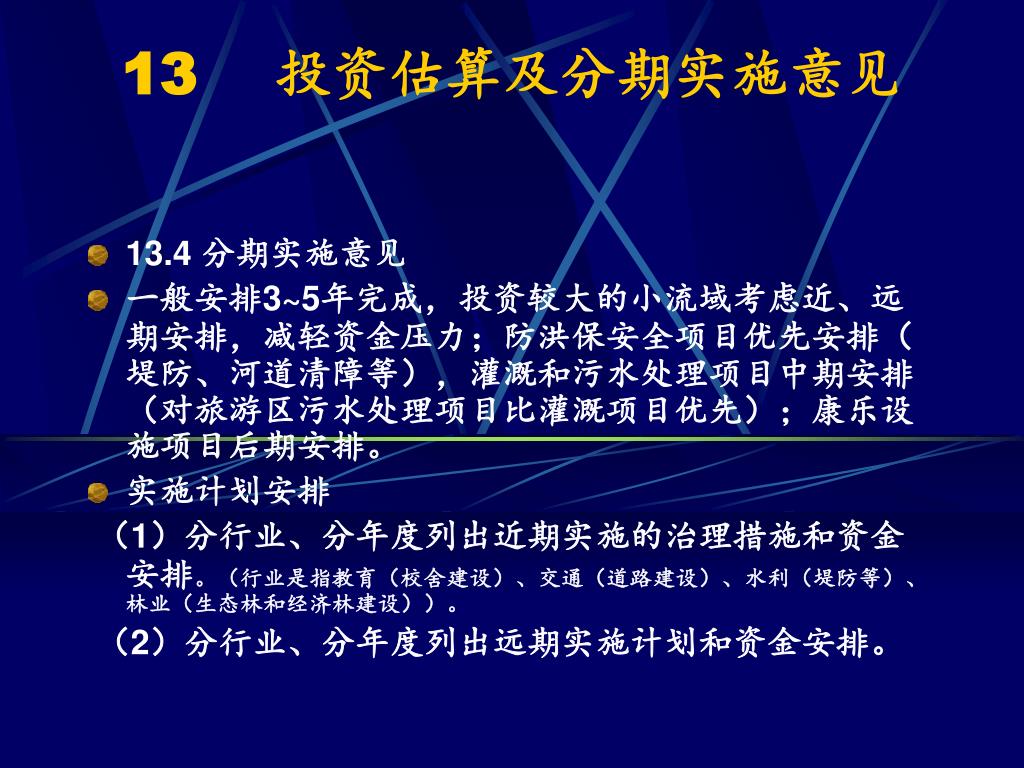 13　投资估算及分期实施意见

13.4 分期实施意见

一般安排3~5年完成，投资较大的小流域考虑近、远期安排，减轻资金压力；防洪保安全项目优先安排（堤防、河道清障等），灌溉和污水处理项目中期安排（对旅游区污水处理项目比灌溉项目优先）；康乐设施项目后期安排。

实施计划安排

（1）分行业、分年度列出近期实施的治理措施和资金安排。（行业是指教育（校舍建设）、交通（道路建设）、水利（堤防等）、林业（生态林和经济林建设））。

（2）分行业、分年度列出远期实施计划和资金安排。